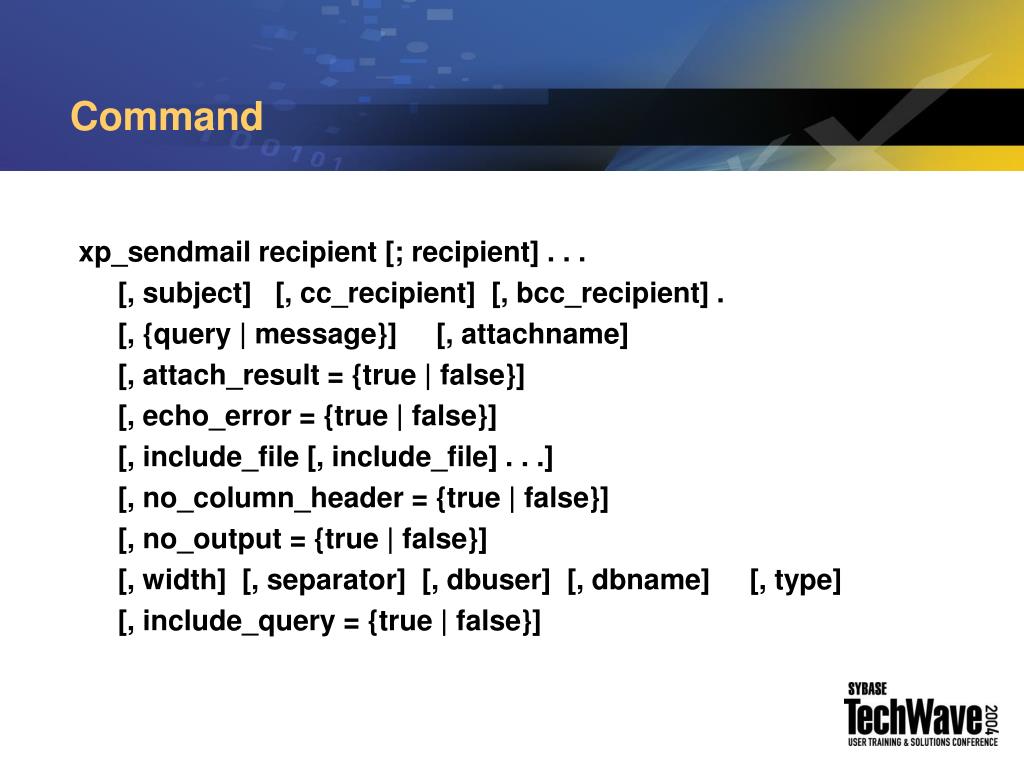 Command

xp_sendmail recipient [; recipient] . . .
[, subject] [, cc_recipient] [, bcc_recipient] .
[, {query | message}] [, attachname]
[, attach_result = {true | false}]
[, echo_error = {true | false}]
[, include_file [, include_file] . . .]
[, no_column_header = {true | false}]
[, no_output = {true | false}]
[, width] [, separator] [, dbuser] [, dbname] [, type]
[, include_query = {true | false}]

SYBASE
TechWave 2004
USER TRAINING & SOLUTIONS CONFERENCE